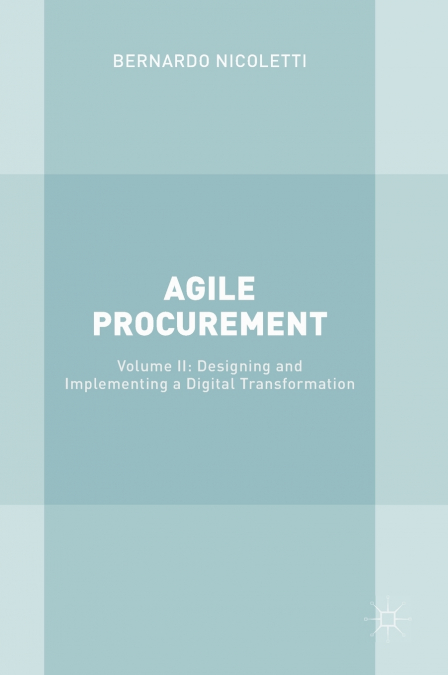 BERNARDO NICOLETTI

AGILE PROCUREMENT

Volume II: Designing and Implementing a Digital Transformation